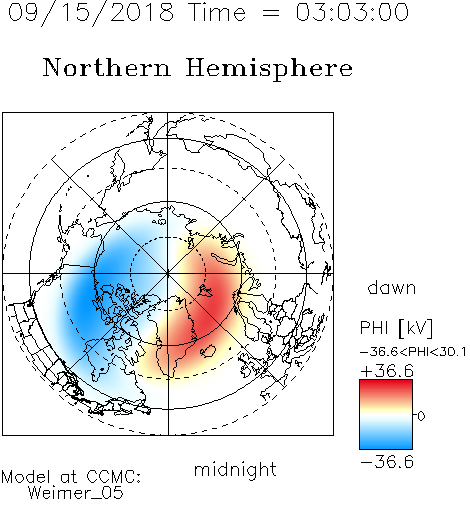 09/15/2018 Time = 03:03:00

Northern Hemisphere

dawn

PHI [kV]

−36.6<PHI<30.1

+36.6

0

−36.6

midnight

Model at CCMC:
Weimer_05